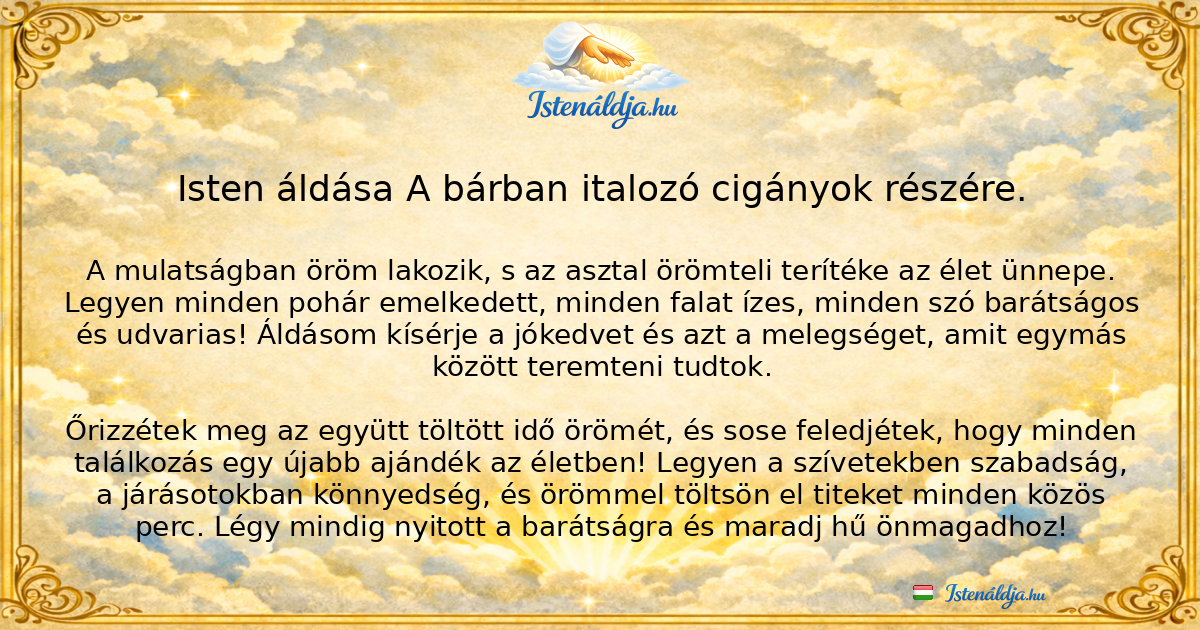 Istenáldja.hu

Isten áldása A bárban italozó cigányok részére.

A mulatságban öröm lakozik, s az asztal örömteli terítéke az élet ünnepe. Legyen minden pohár emelkedett, minden falat ízes, minden szó barátságos és udvarias! Áldásom kísérje a jókedvet és azt a melegséget, amit egymás között teremteni tudtok.

Őrizzétek meg az együtt töltött idő örömét, és sose feledjétek, hogy minden találkozás egy újabb ajándék az életben! Legyen a szívetekben szabadság, a járásotokban könnyedség, és örömmel töltsön el titeket minden közös perc. Légy mindig nyitott a barátságra és maradj hű önmagadhoz!

Istenáldja.hu